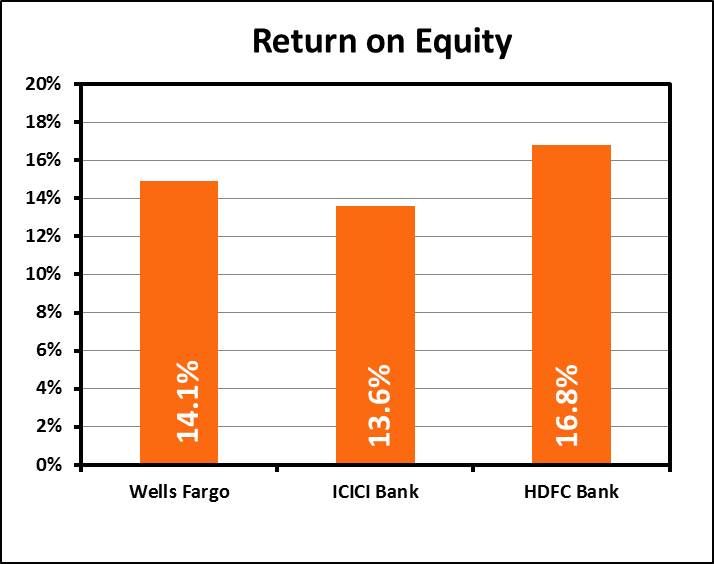 Return on Equity

20%
18%
16%
14%
12%
10%
8%
6%
4%
2%
0%

14.1%
13.6%
16.8%

Wells Fargo
ICICI Bank
HDFC Bank